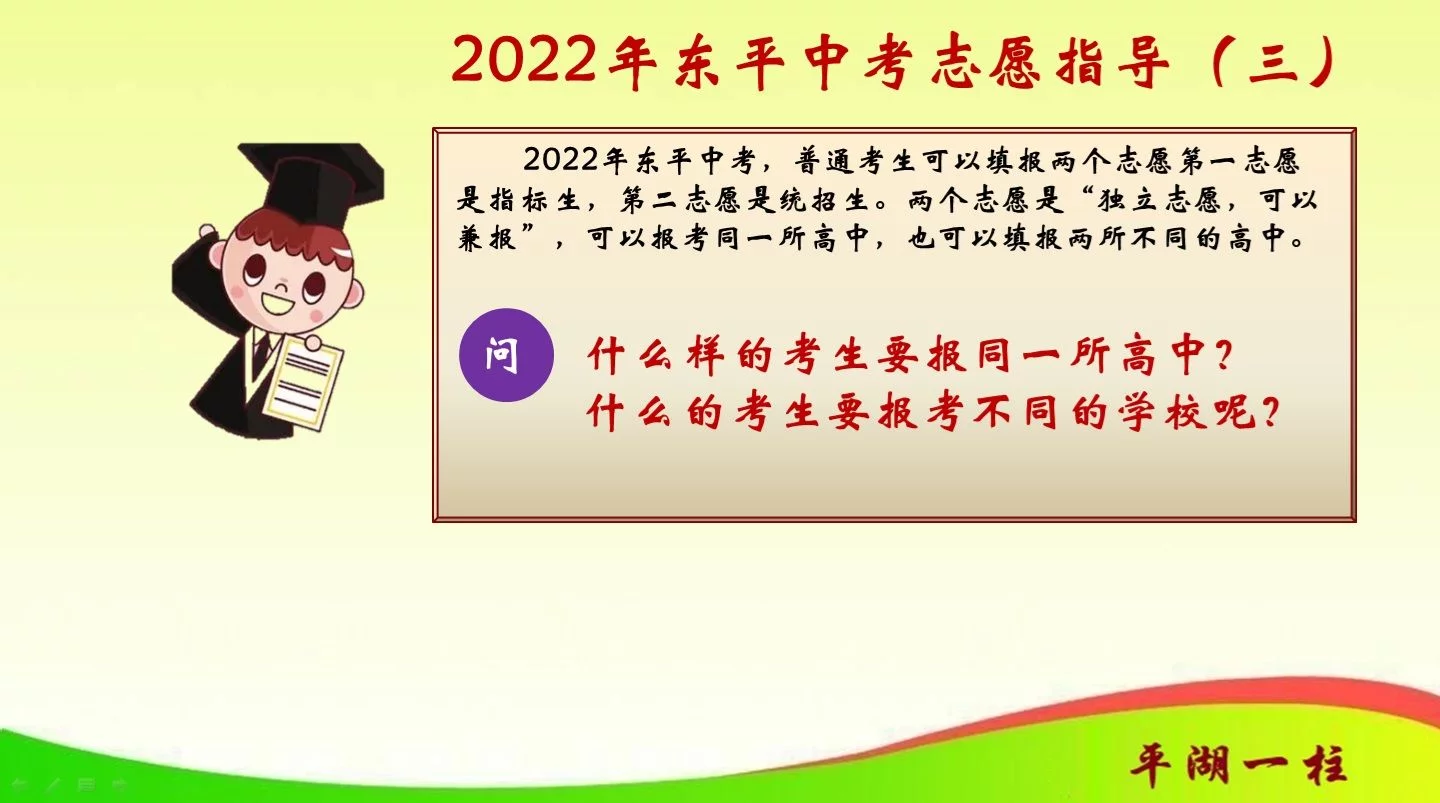 2022年东平中考志愿指导（三）

2022年东平中考，普通考生可以填报两个志愿第一志愿是指标生，第二志愿是统招生。两个志愿是“独立志愿，可以兼报”，可以报考同一所高中，也可以填报两所不同的高中。

问

什么样的考生要报同一所高中？
什么的考生要报考不同的学校呢？

平湖一柱